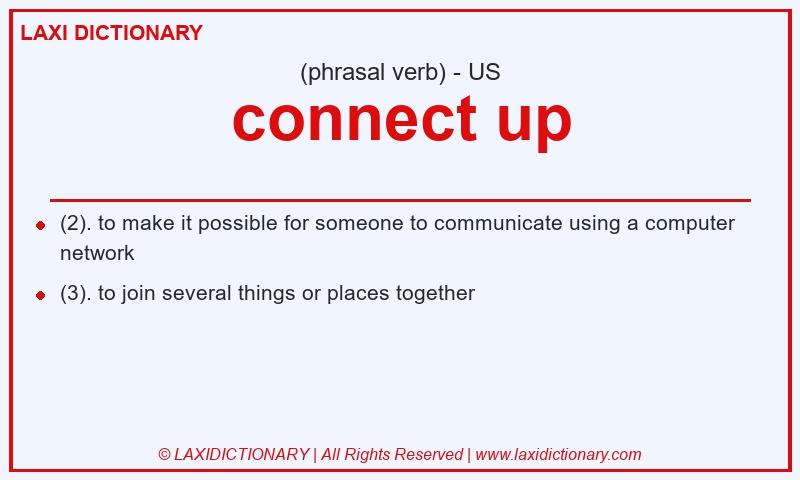 LAXI DICTIONARY

(phrasal verb) - US

connect up

- (2). to make it possible for someone to communicate using a computer network
- (3). to join several things or places together

© LAXIDICTIONARY | All Rights Reserved | www.laxidictionary.com